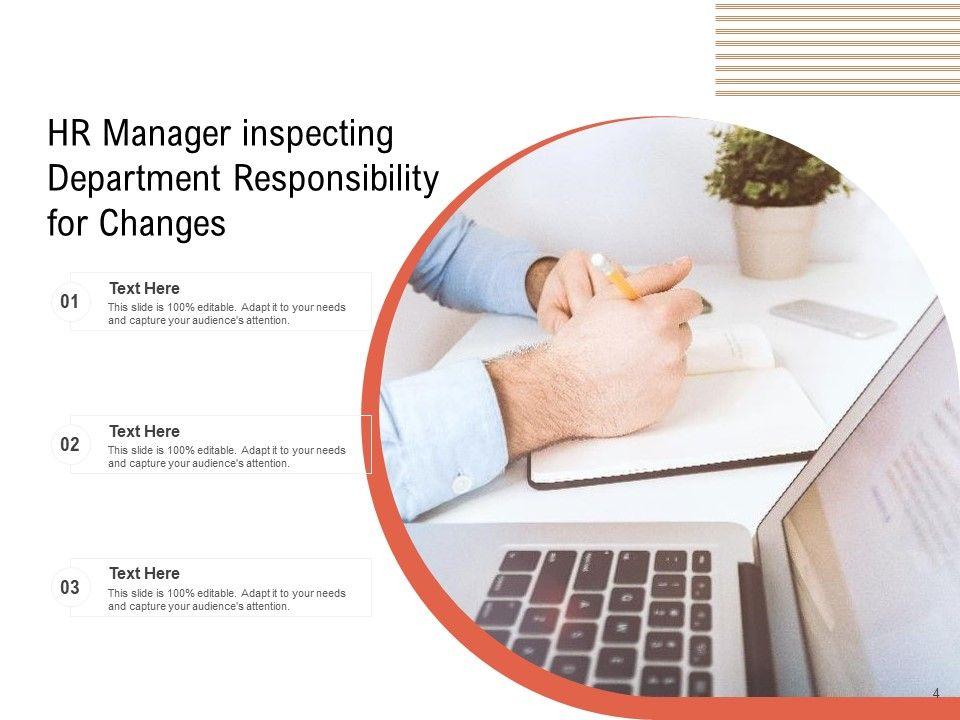 HR Manager inspecting Department Responsibility for Changes

01
Text Here
This slide is 100% editable. Adapt it to your needs and capture your audience's attention.

02
Text Here
This slide is 100% editable. Adapt it to your needs and capture your audience's attention.

03
Text Here
This slide is 100% editable. Adapt it to your needs and capture your audience's attention.

4